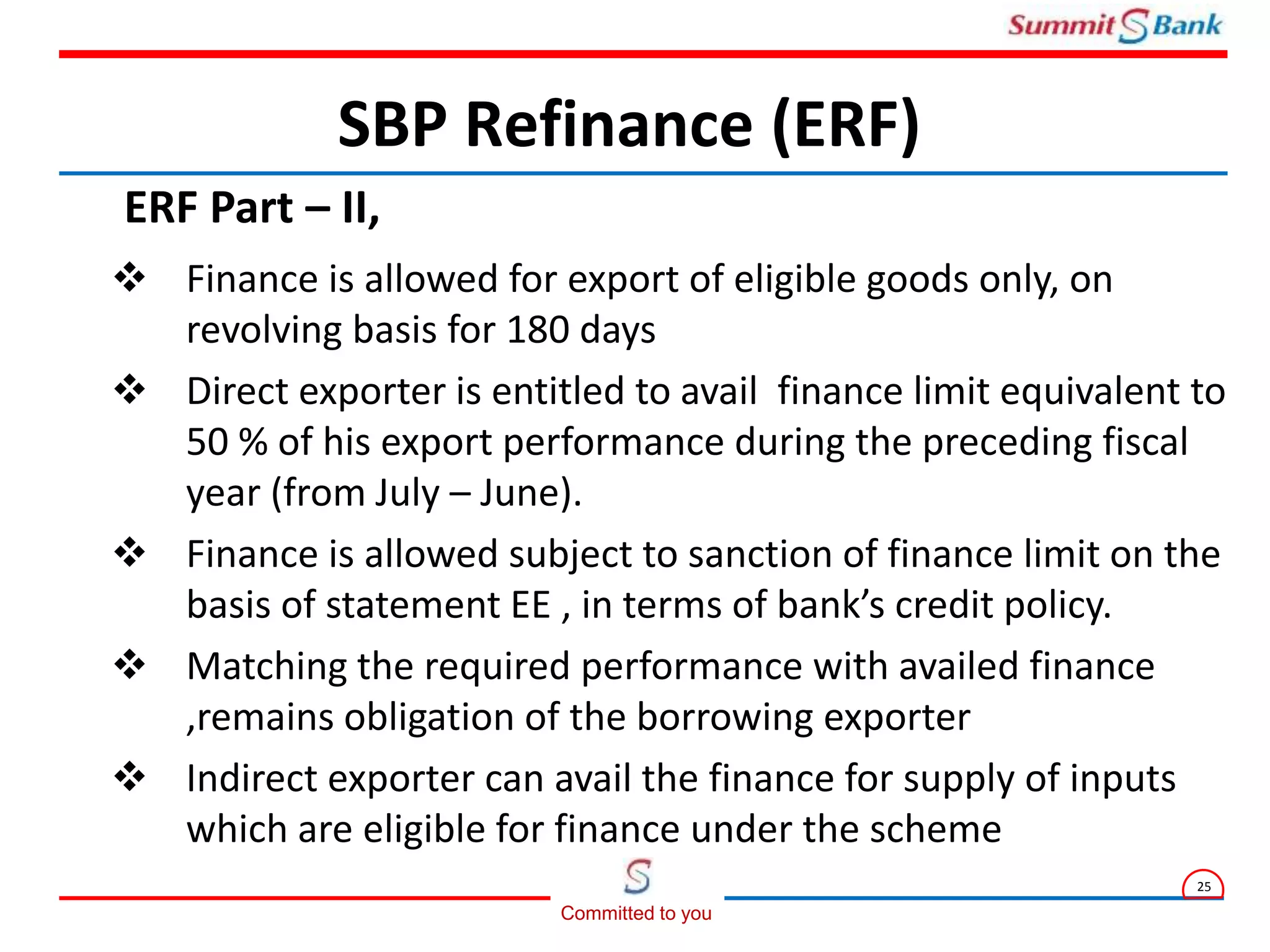 Summit S Bank

SBP Refinance (ERF)

ERF Part – II,

❖ Finance is allowed for export of eligible goods only, on revolving basis for 180 days

❖ Direct exporter is entitled to avail finance limit equivalent to 50 % of his export performance during the preceding fiscal year (from July – June).

❖ Finance is allowed subject to sanction of finance limit on the basis of statement EE , in terms of bank's credit policy.

❖ Matching the required performance with availed finance ,remains obligation of the borrowing exporter

❖ Indirect exporter can avail the finance for supply of inputs which are eligible for finance under the scheme

S
Committed to you

25